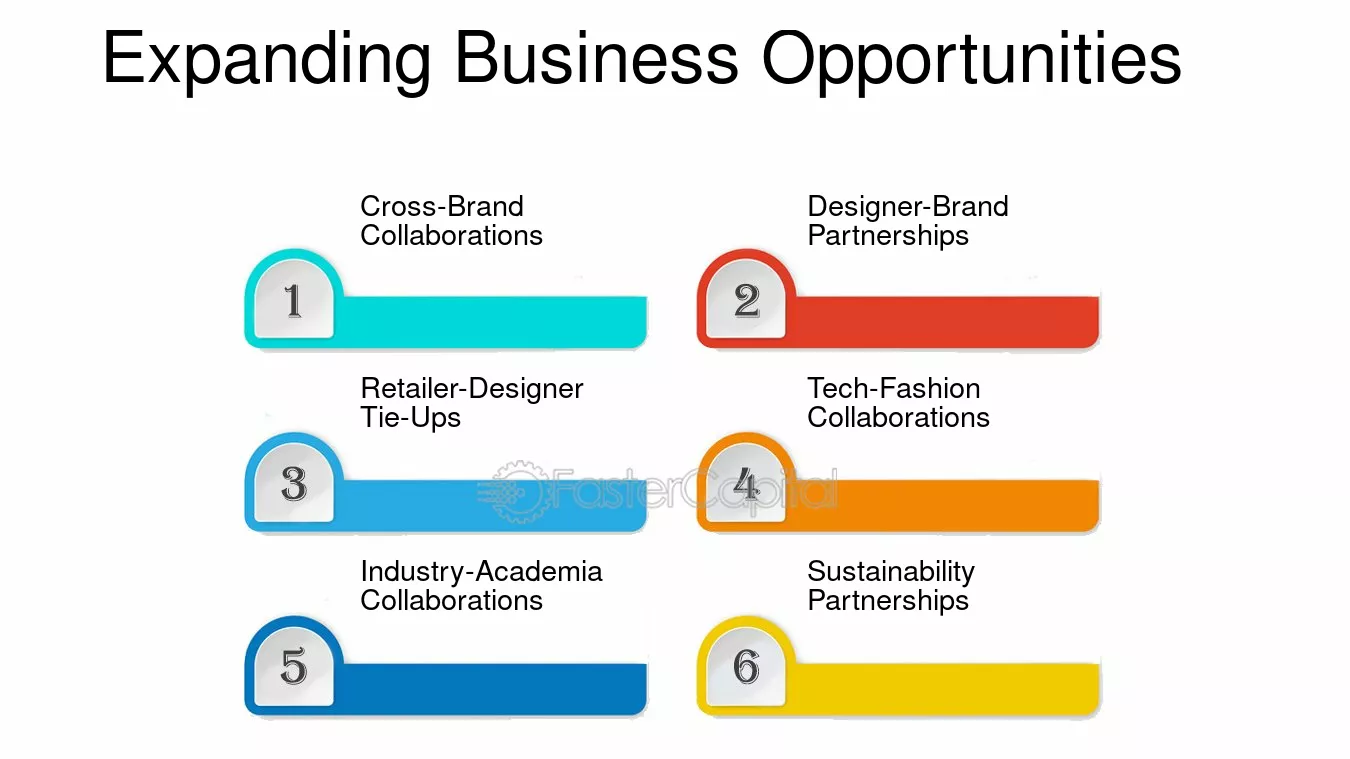 Expanding Business Opportunities

Cross-Brand Collaborations

1

Designer-Brand Partnerships

2

Retailer-Designer Tie-Ups

3

Tech-Fashion Collaborations

4

FasterCapital

Industry-Academia Collaborations

5

Sustainability Partnerships

6